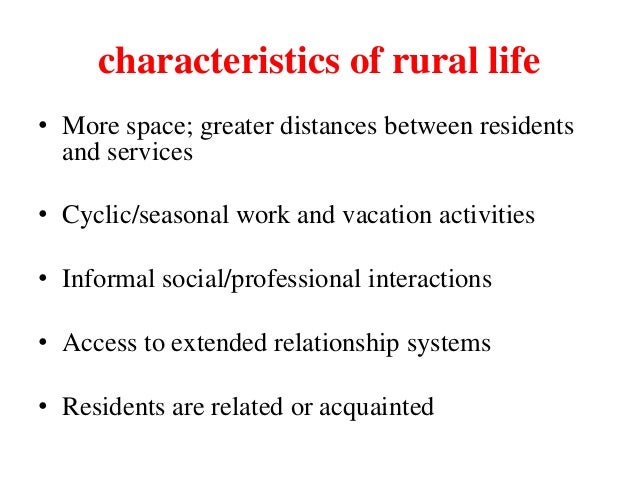 characteristics of rural life

• More space; greater distances between residents and services

• Cyclic/seasonal work and vacation activities

• Informal social/professional interactions

• Access to extended relationship systems

• Residents are related or acquainted